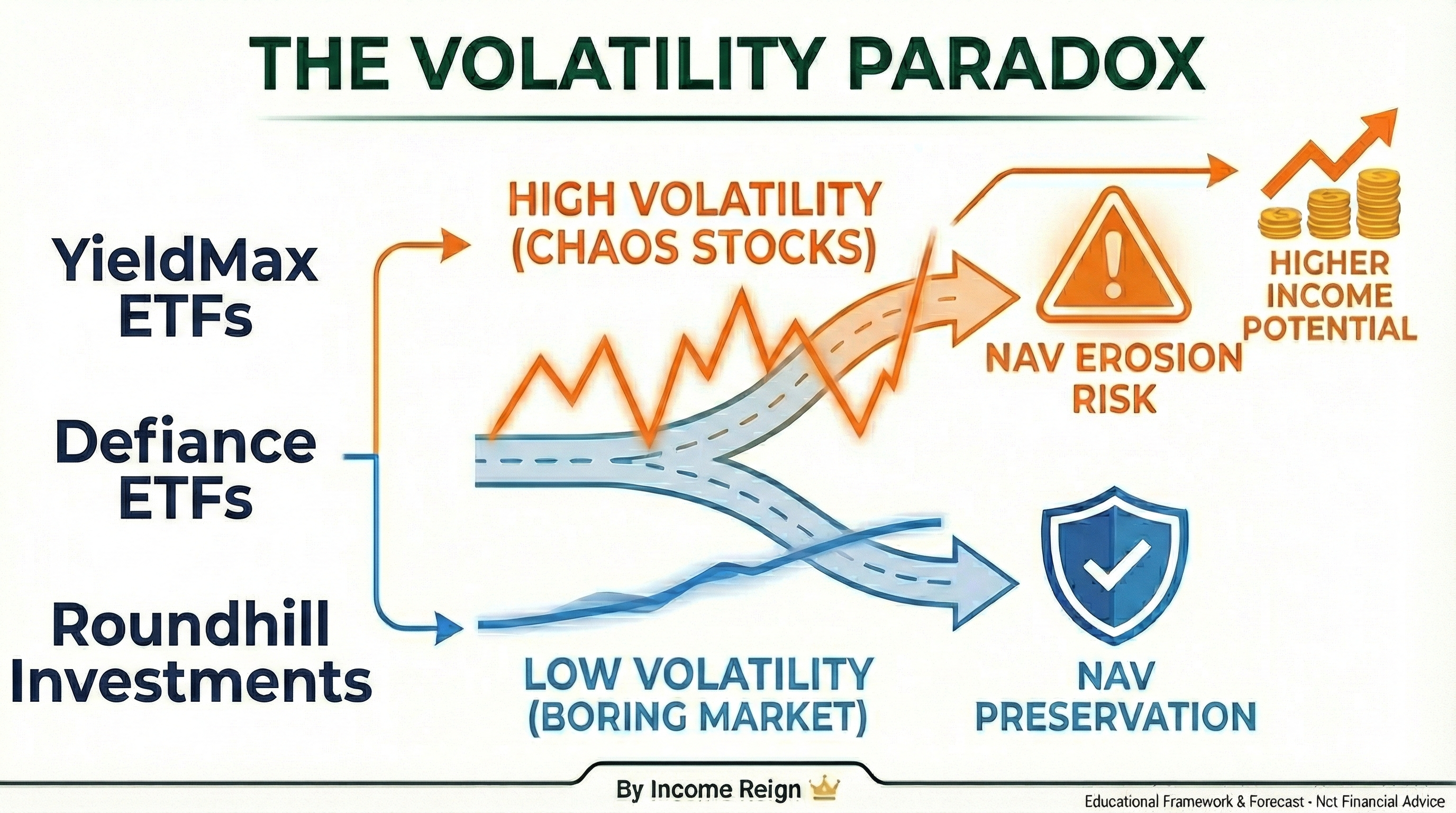 THE VOLATILITY PARADOX

YieldMax ETFs

Defiance ETFs

Roundhill Investments

HIGH VOLATILITY (CHAOS STOCKS)

NAV EROSION RISK

HIGHER INCOME POTENTIAL

LOW VOLATILITY (BORING MARKET)

NAV PRESERVATION

By Income Reign

Educational Framework & Forecast - Nct Financial Advice